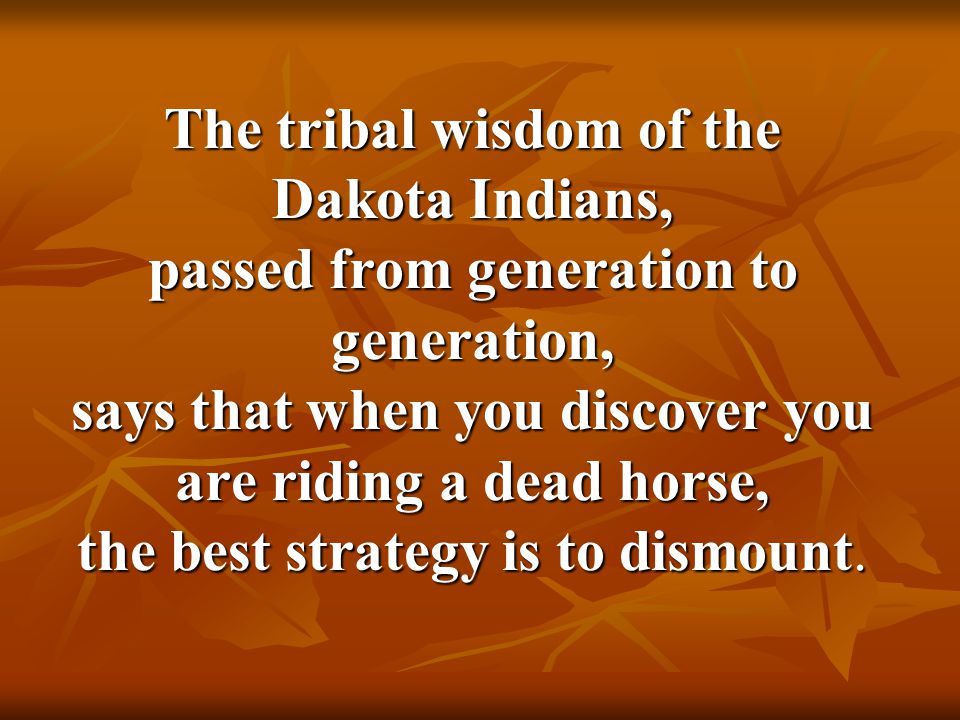 The tribal wisdom of the Dakota Indians,
passed from generation to generation,
says that when you discover you are riding a dead horse,
the best strategy is to dismount.